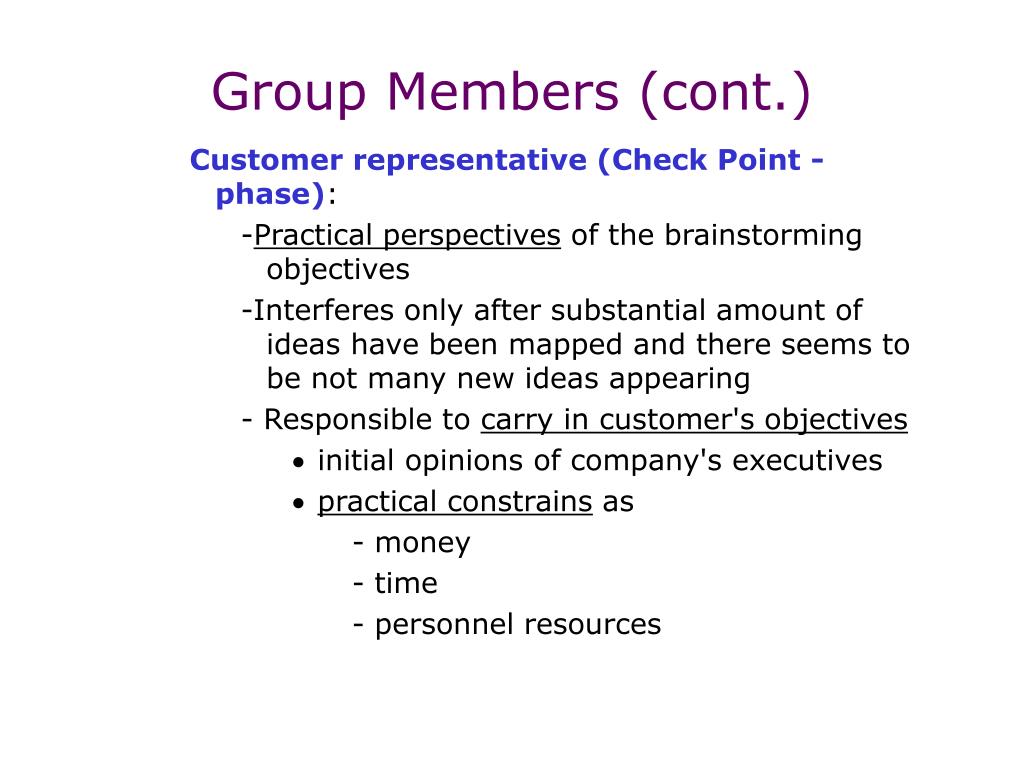 Group Members (cont.)

Customer representative (Check Point - phase):

-Practical perspectives of the brainstorming objectives

-Interferes only after substantial amount of ideas have been mapped and there seems to be not many new ideas appearing

- Responsible to carry in customer's objectives

• initial opinions of company's executives

• practical constrains as

- money

- time

- personnel resources